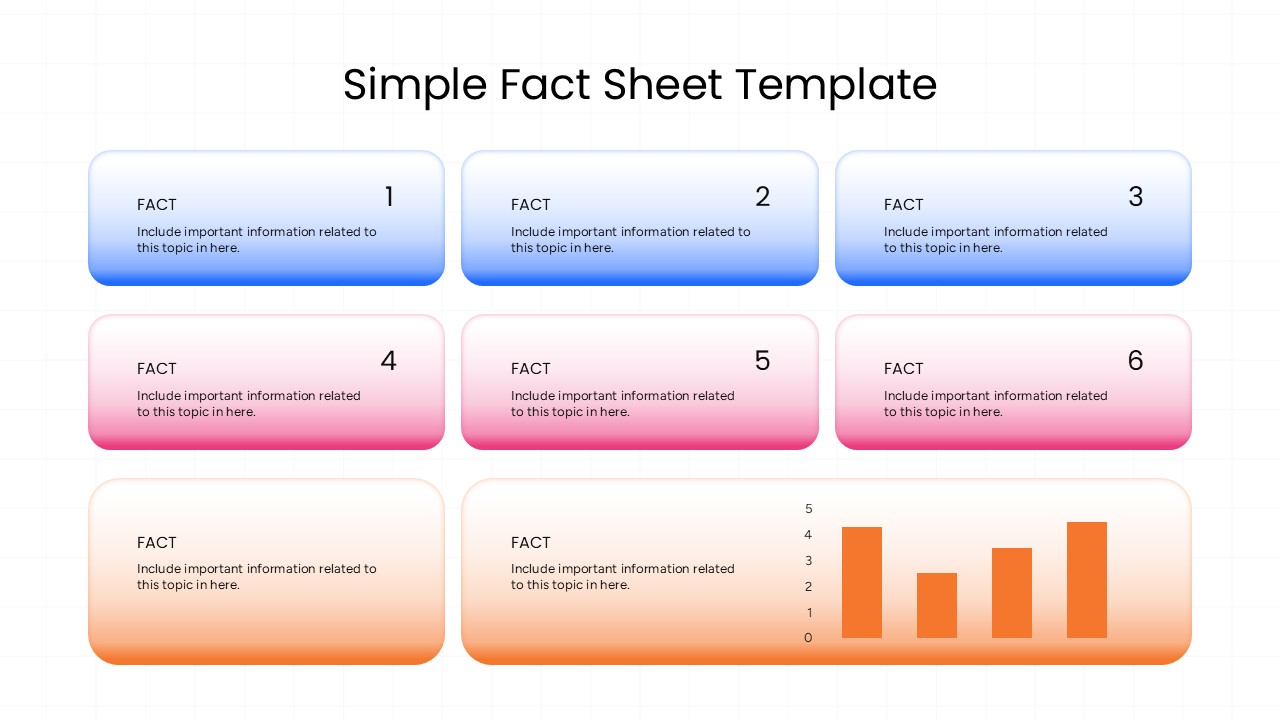 Simple Fact Sheet Template

FACT 1
Include important information related to this topic in here.

FACT 2
Include important information related to this topic in here.

FACT 3
Include important information related to this topic in here.

FACT 4
Include important information related to this topic in here.

FACT 5
Include important information related to this topic in here.

FACT 6
Include important information related to this topic in here.

FACT
Include important information related to this topic in here.

FACT
Include important information related to this topic in here.

5
4
3
2
1
0